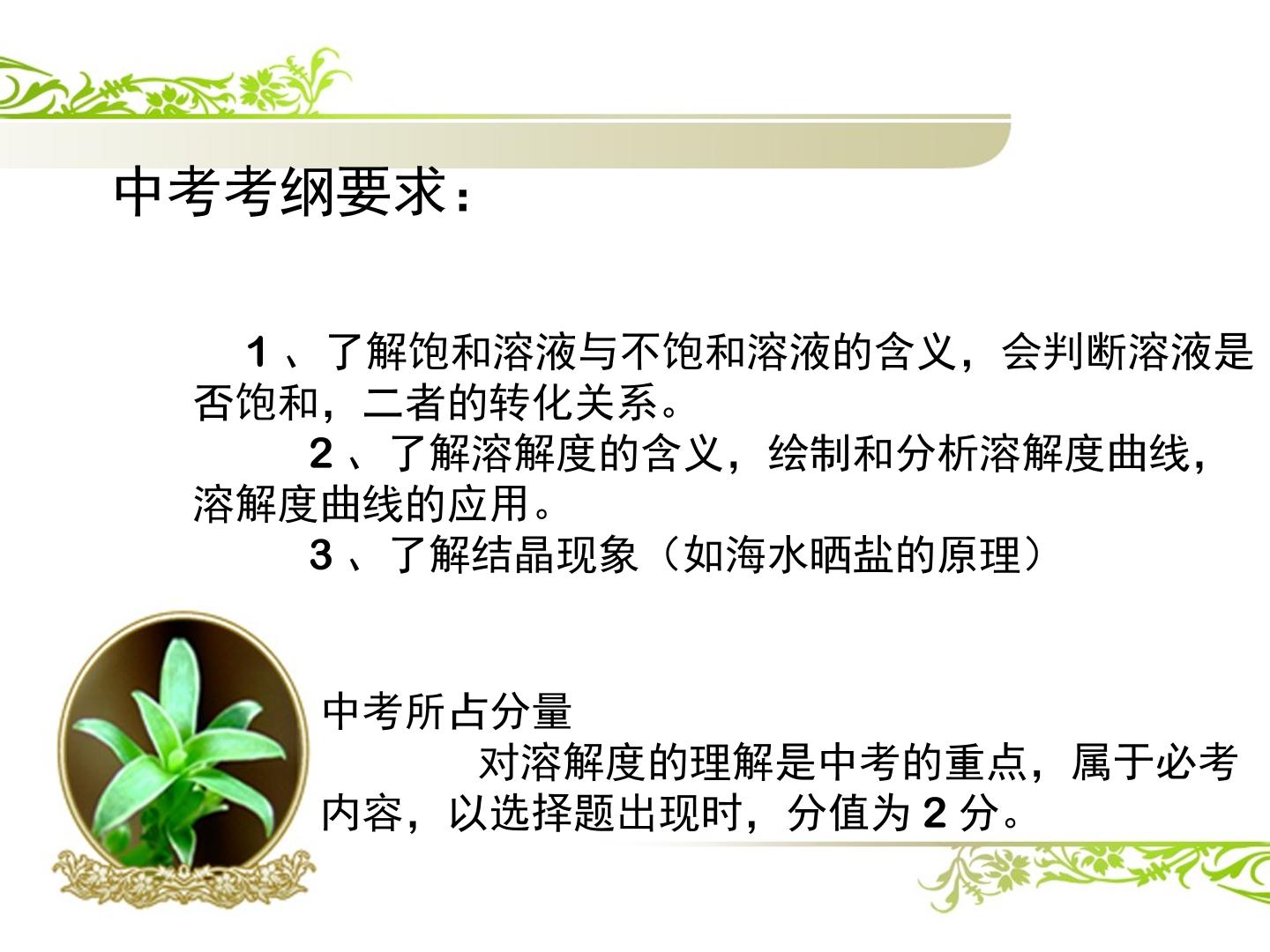 中考考纲要求：

1、了解饱和溶液与不饱和溶液的含义，会判断溶液是否饱和，二者的转化关系。

2、了解溶解度的含义，绘制和分析溶解度曲线，溶解度曲线的应用。

3、了解结晶现象（如海水晒盐的原理）

中考所占分量

对溶解度的理解是中考的重点，属于必考内容，以选择题出现时，分值为2分。